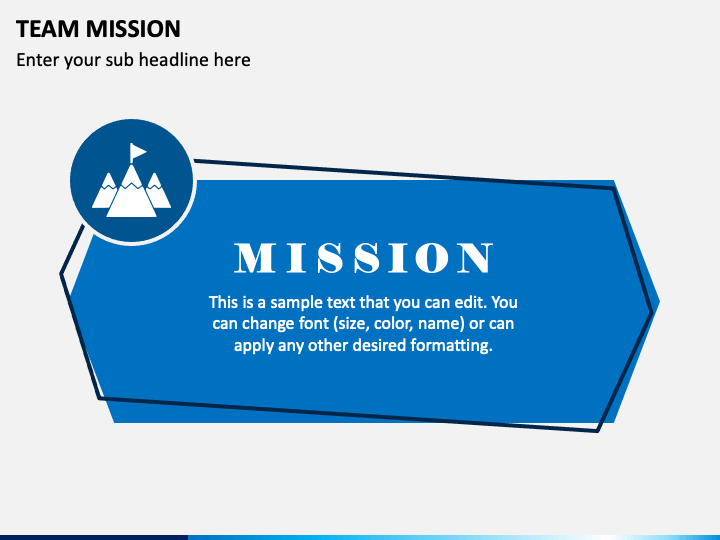 TEAM MISSION
Enter your sub headline here

MISSION

This is a sample text that you can edit. You can change font (size, color, name) or can apply any other desired formatting.